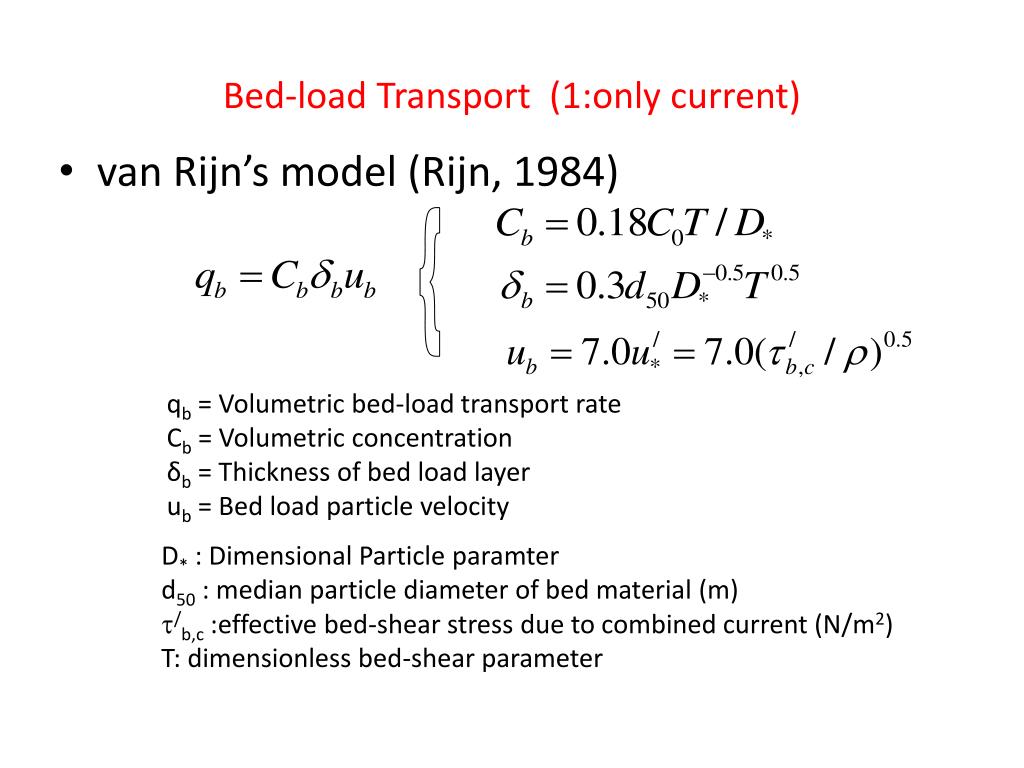 Bed-load Transport (1:only current)

• van Rijn's model (Rijn, 1984)

$q_b = C_b \delta_b u_b$

$C_b = 0.18 C_0 T / D_*$

$\delta_b = 0.3 d_{50} D_*^{-0.5} T^{0.5}$

$u_b = 7.0 u_*^{/} = 7.0(\tau_{b,c}^{/} / \rho)^{0.5}$

$q_b$ = Volumetric bed-load transport rate
$C_b$ = Volumetric concentration
$\delta_b$ = Thickness of bed load layer
$u_b$ = Bed load particle velocity

$D_*$ : Dimensional Particle paramter
$d_{50}$ : median particle diameter of bed material (m)
$\tau^{/}_{b,c}$ :effective bed-shear stress due to combined current (N/m$^2$)
T: dimensionless bed-shear parameter